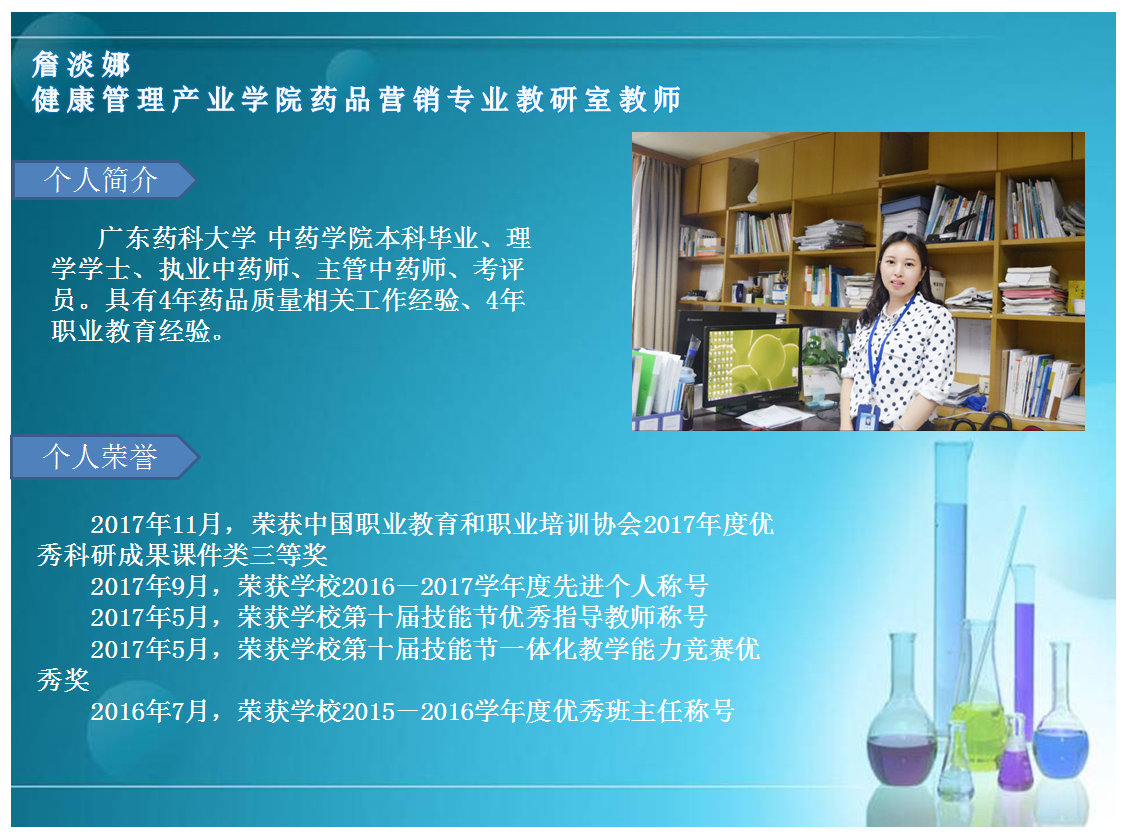 詹淡娜
健康管理产业学院药品营销专业教研室教师

个人简介

广东药科大学 中药学院本科毕业、理学学士、执业中药师、主管中药师、考评员。具有4年药品质量相关工作经验、4年职业教育经验。

个人荣誉

2017年11月，荣获中国职业教育和职业培训协会2017年度优秀科研成果课件类三等奖
2017年9月，荣获学校2016－2017学年度先进个人称号
2017年5月，荣获学校第十届技能节优秀指导教师称号
2017年5月，荣获学校第十届技能节一体化教学能力竞赛优秀奖
2016年7月，荣获学校2015－2016学年度优秀班主任称号